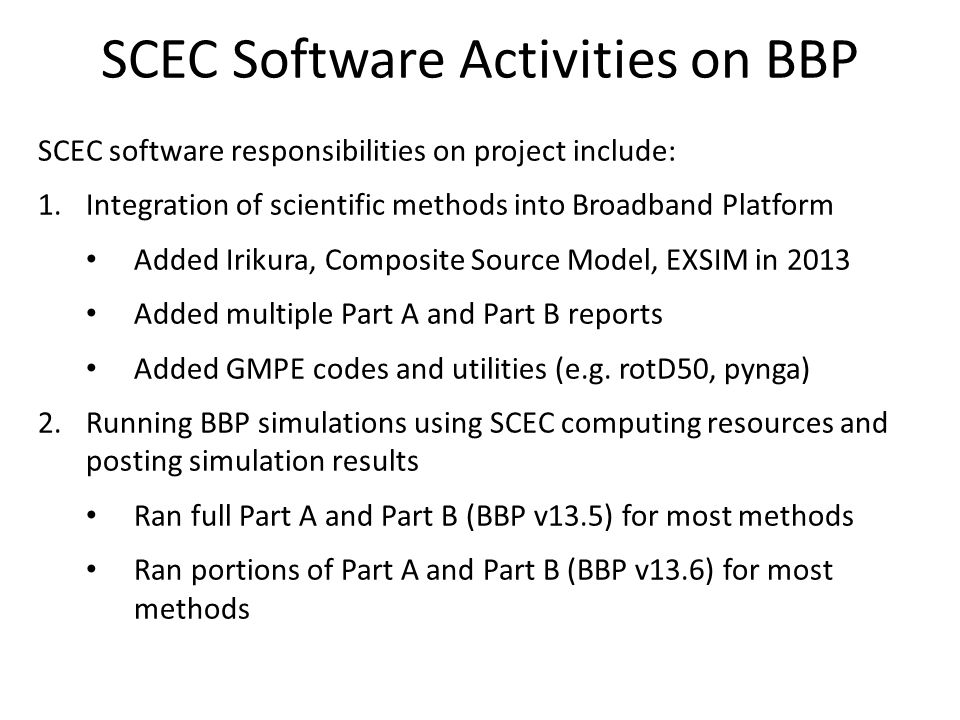 SCEC Software Activities on BBP

SCEC software responsibilities on project include:

1. Integration of scientific methods into Broadband Platform

• Added Irikura, Composite Source Model, EXSIM in 2013

• Added multiple Part A and Part B reports

• Added GMPE codes and utilities (e.g. rotD50, pynga)

2. Running BBP simulations using SCEC computing resources and posting simulation results

• Ran full Part A and Part B (BBP v13.5) for most methods

• Ran portions of Part A and Part B (BBP v13.6) for most methods